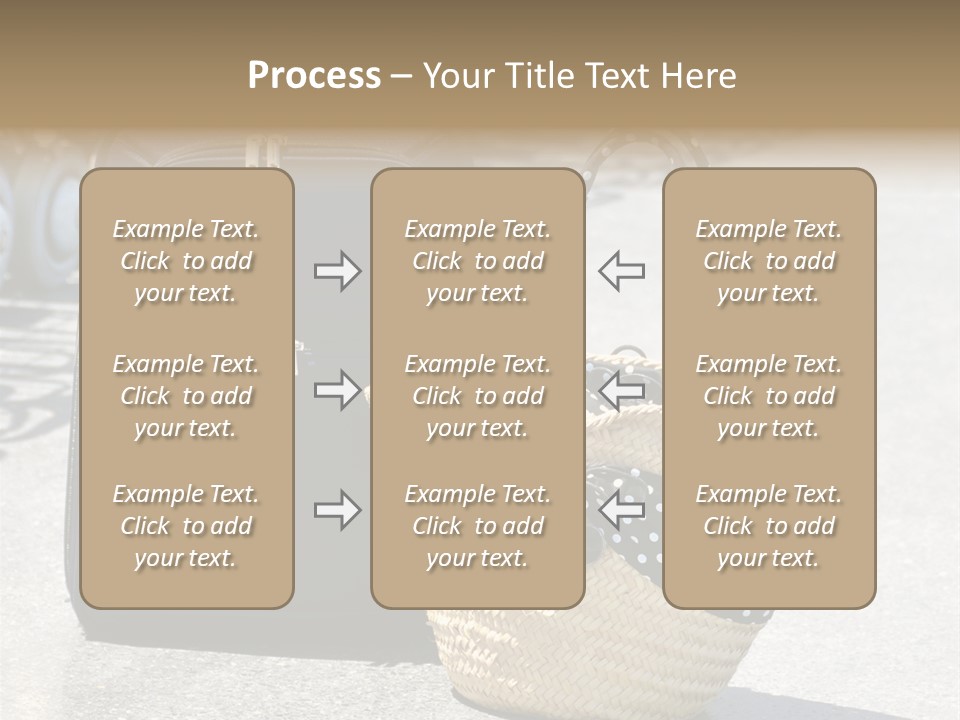 Process – Your Title Text Here

Example Text. Click to add your text.

Example Text. Click to add your text.

Example Text. Click to add your text.

Example Text. Click to add your text.

Example Text. Click to add your text.

Example Text. Click to add your text.

Example Text. Click to add your text.

Example Text. Click to add your text.

Example Text. Click to add your text.